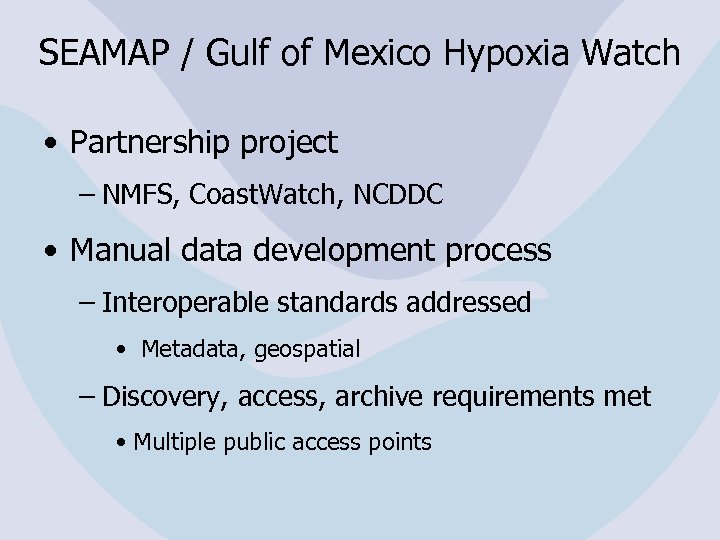 SEAMAP / Gulf of Mexico Hypoxia Watch

• Partnership project
– NMFS, CoastWatch, NCDDC

• Manual data development process
– Interoperable standards addressed
• Metadata, geospatial
– Discovery, access, archive requirements met
• Multiple public access points